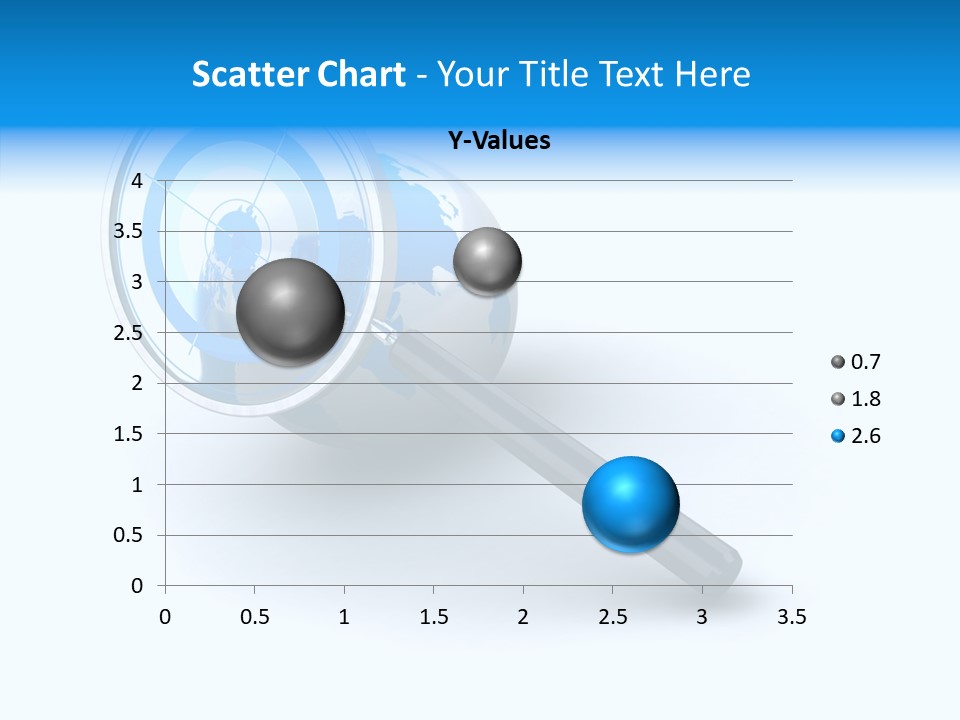 Scatter Chart - Your Title Text Here

Y-Values

4
3.5
3
2.5
2
1.5
1
0.5
0

0 0.5 1 1.5 2 2.5 3 3.5

0.7
1.8
2.6